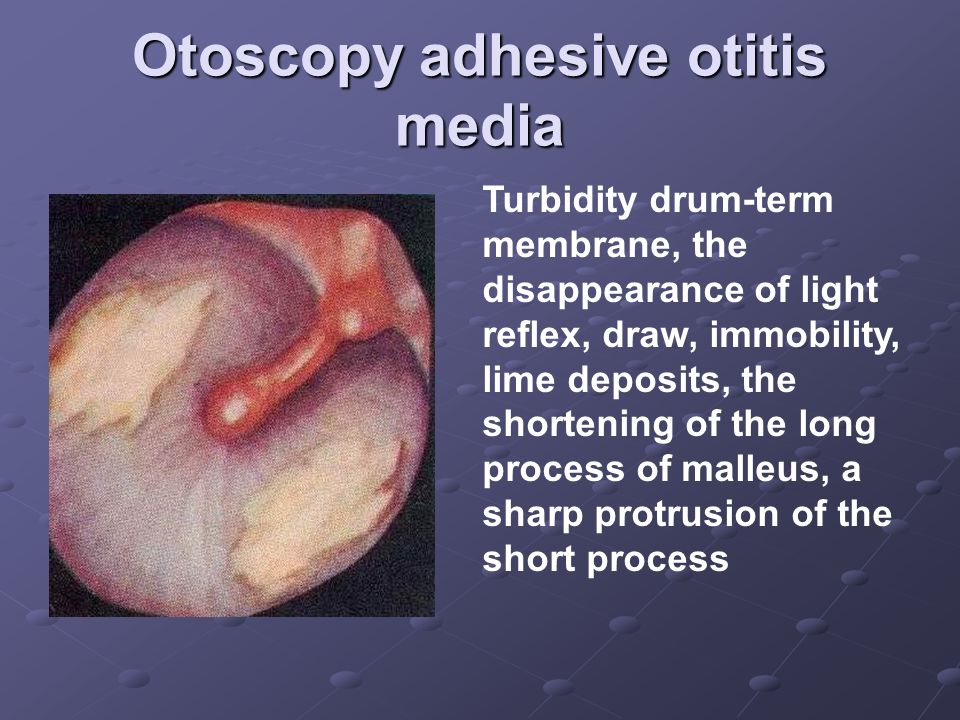 Otoscopy adhesive otitis media

Turbidity drum-term membrane, the disappearance of light reflex, draw, immobility, lime deposits, the shortening of the long process of malleus, a sharp protrusion of the short process